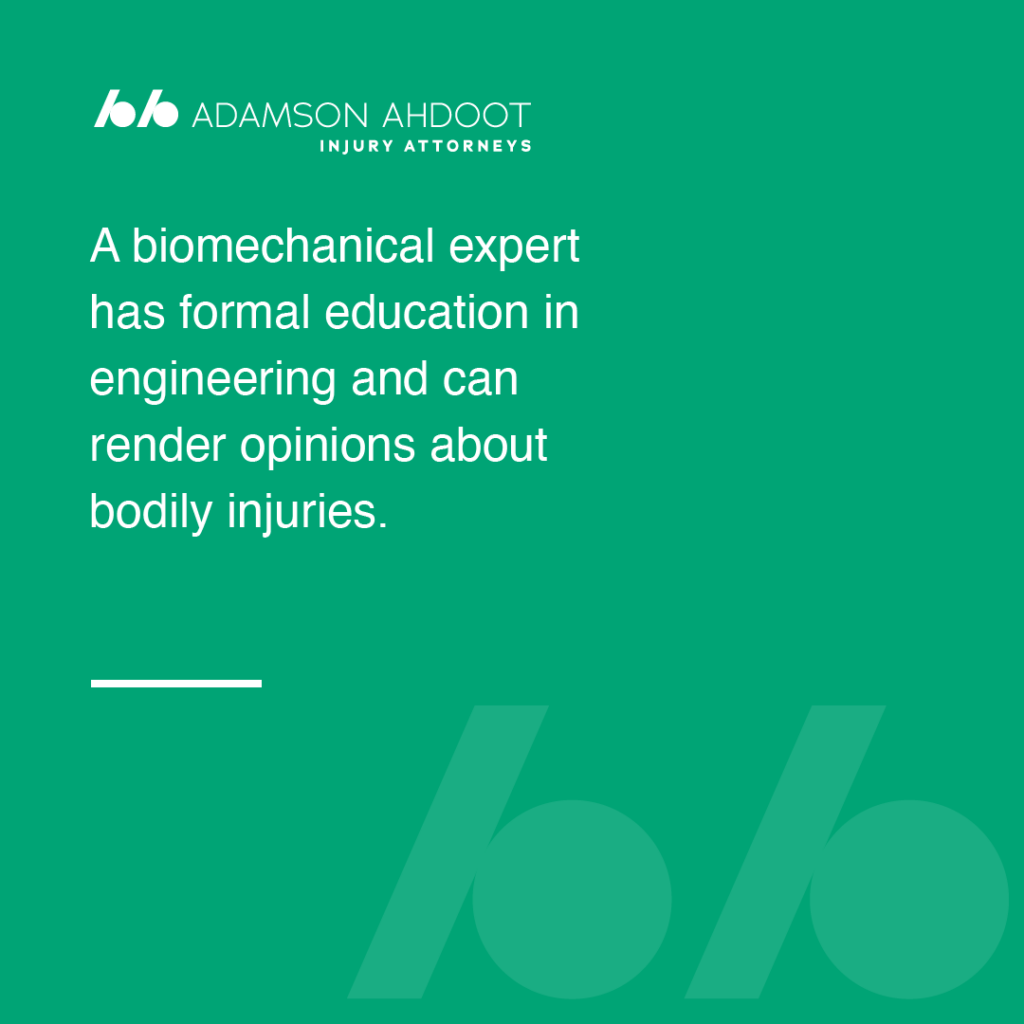 ADAMSON AHDOOT
INJURY ATTORNEYS

A biomechanical expert has formal education in engineering and can render opinions about bodily injuries.